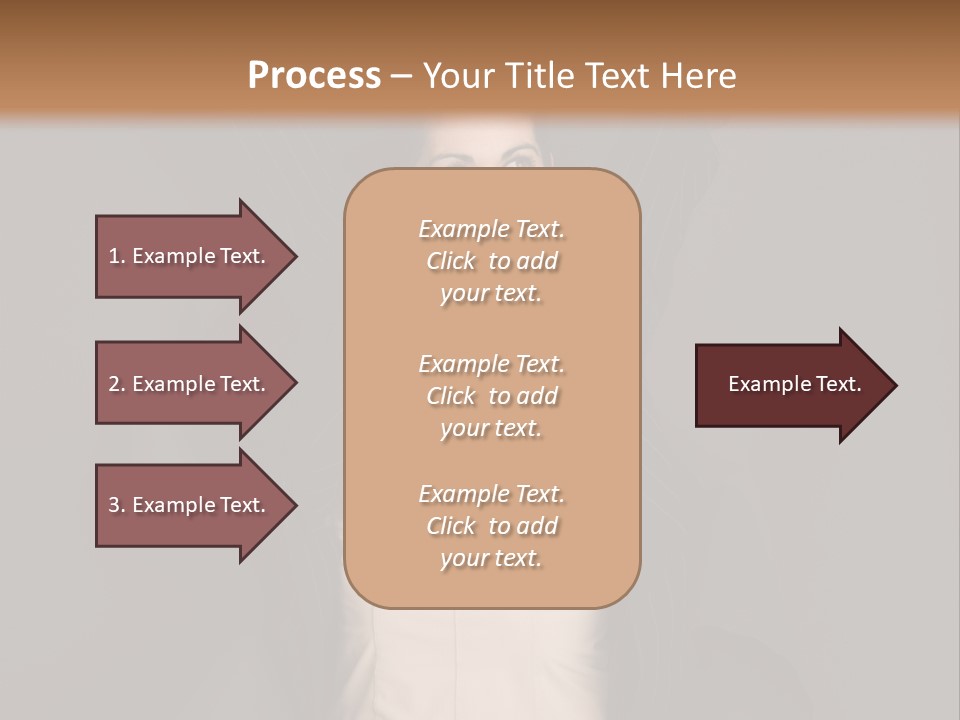 Process – Your Title Text Here

1. Example Text.

2. Example Text.

3. Example Text.

Example Text. Click to add your text.

Example Text. Click to add your text.

Example Text. Click to add your text.

Example Text.